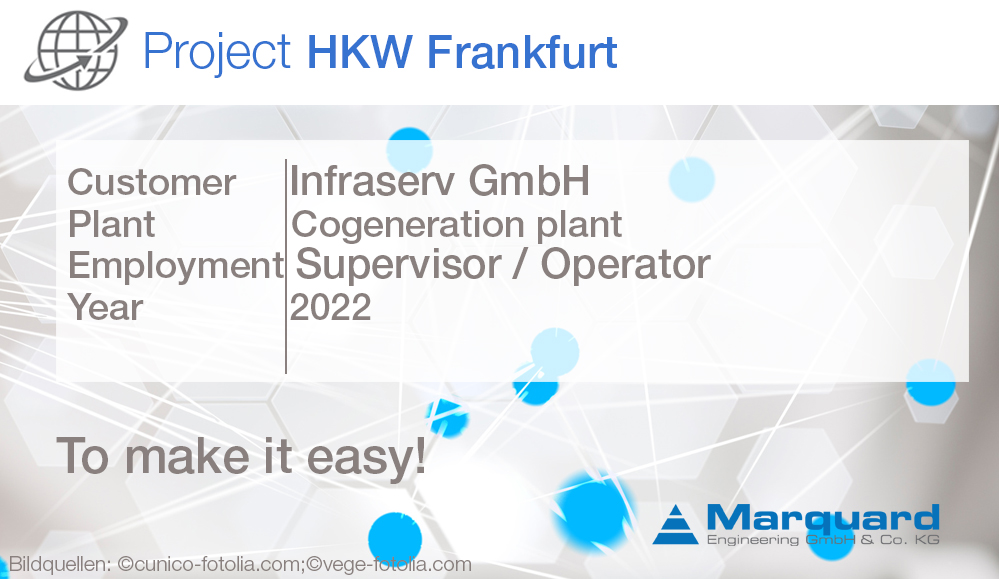 Project HKW Frankfurt

| Customer | Infraserv GmbH |
|---|---|
| Plant | Cogeneration plant |
| Employment | Supervisor / Operator |
| Year | 2022 |

To make it easy!

Marquard
Engineering GmbH & Co. KG

Bildquellen: ©cunico-fotolia.com;©vege-fotolia.com